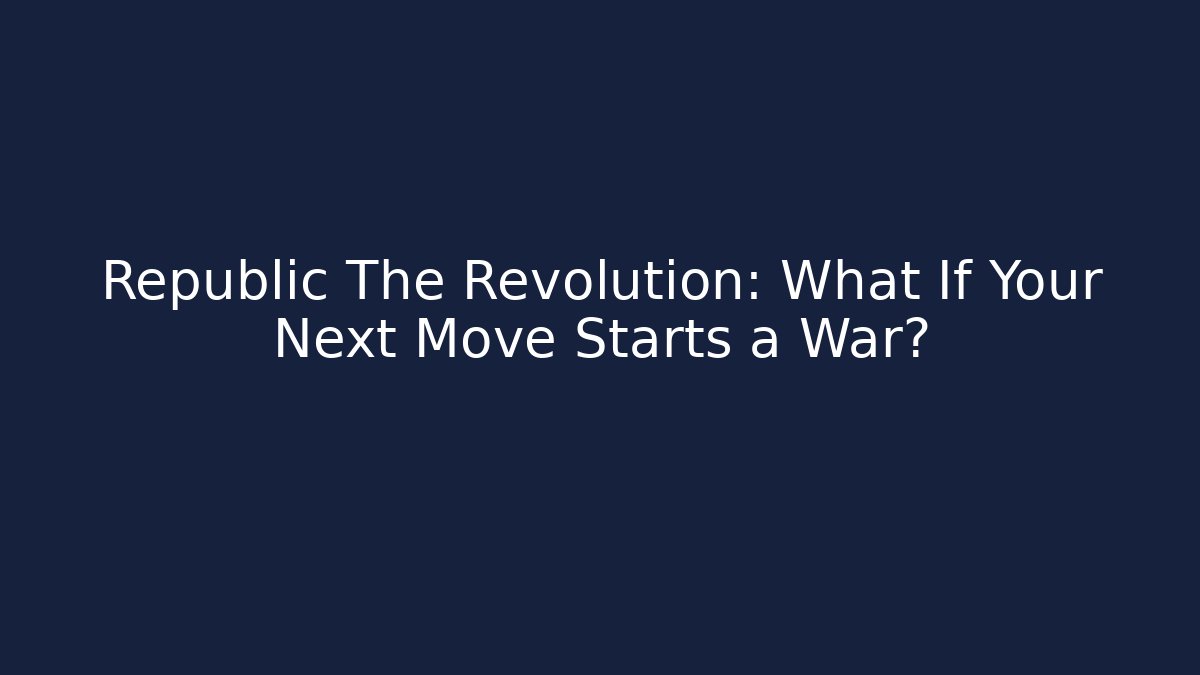 Republic The Revolution: What If Your Next Move Starts a War?